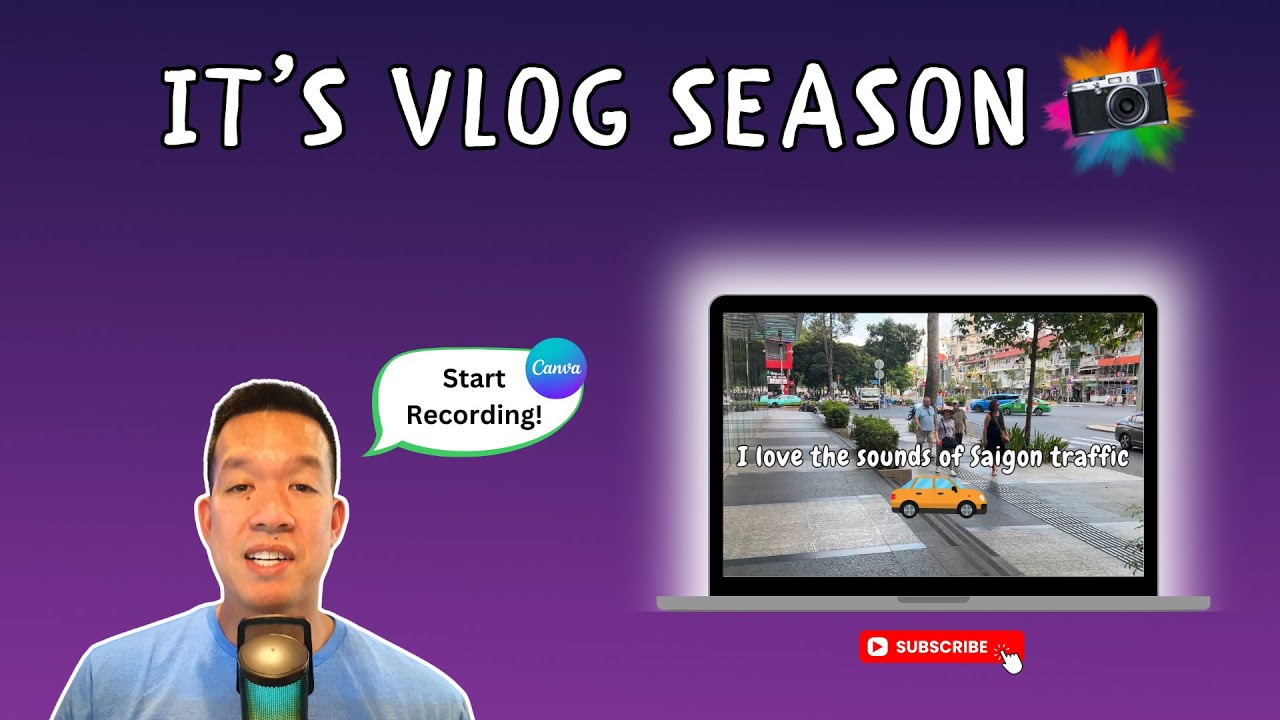 IT'S VLOG SEASON

Start Recording!

Canva

I love the sounds of Saigon traffic

SUBSCRIBE